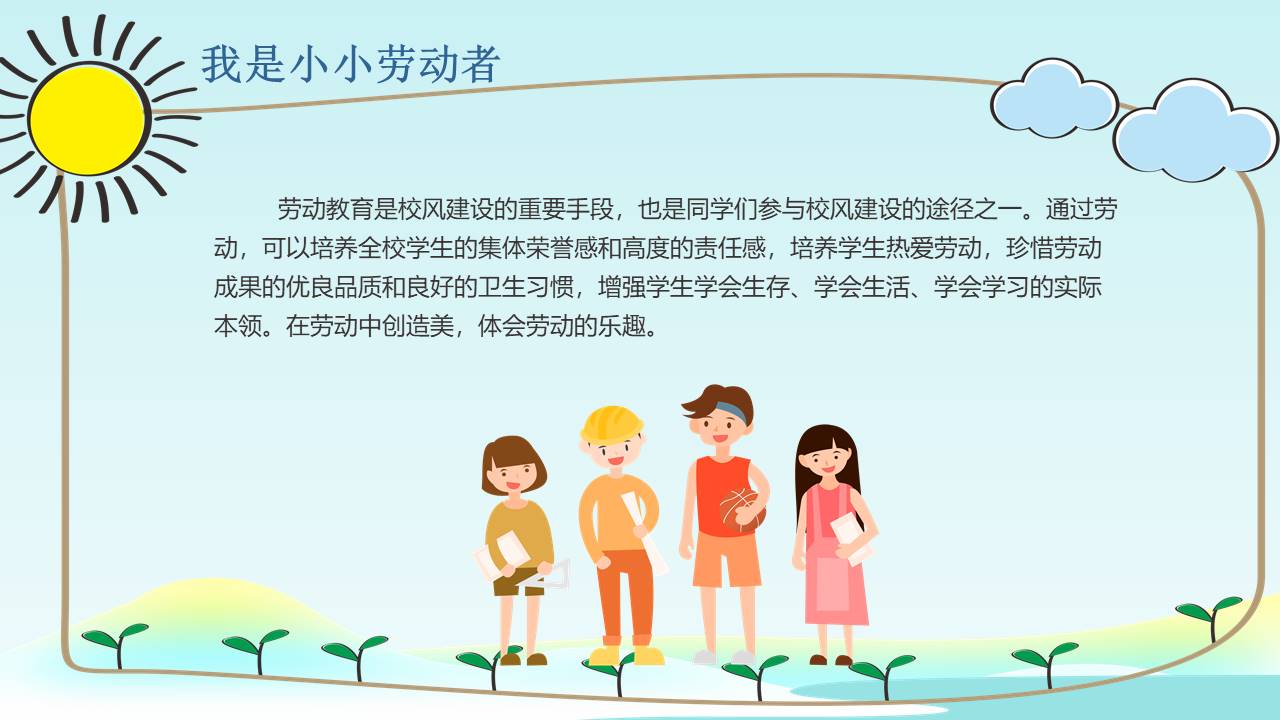 我是小小劳动者

劳动教育是校风建设的重要手段，也是同学们参与校风建设的途径之一。通过劳动，可以培养全校学生的集体荣誉感和高度的责任感，培养学生热爱劳动，珍惜劳动成果的优良品质和良好的卫生习惯，增强学生学会生存、学会生活、学会学习的实际本领。在劳动中创造美，体会劳动的乐趣。